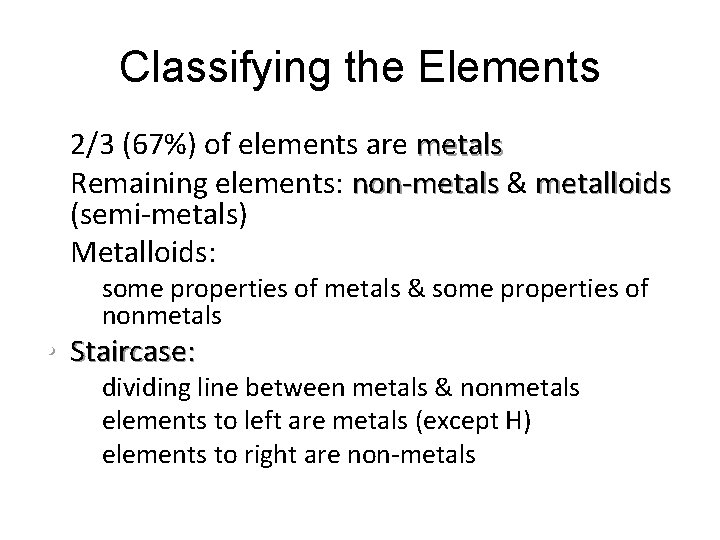 Classifying the Elements

2/3 (67%) of elements are metals

Remaining elements: non-metals & metalloids (semi-metals)

Metalloids:

some properties of metals & some properties of nonmetals

Staircase:

dividing line between metals & nonmetals

elements to left are metals (except H)

elements to right are non-metals